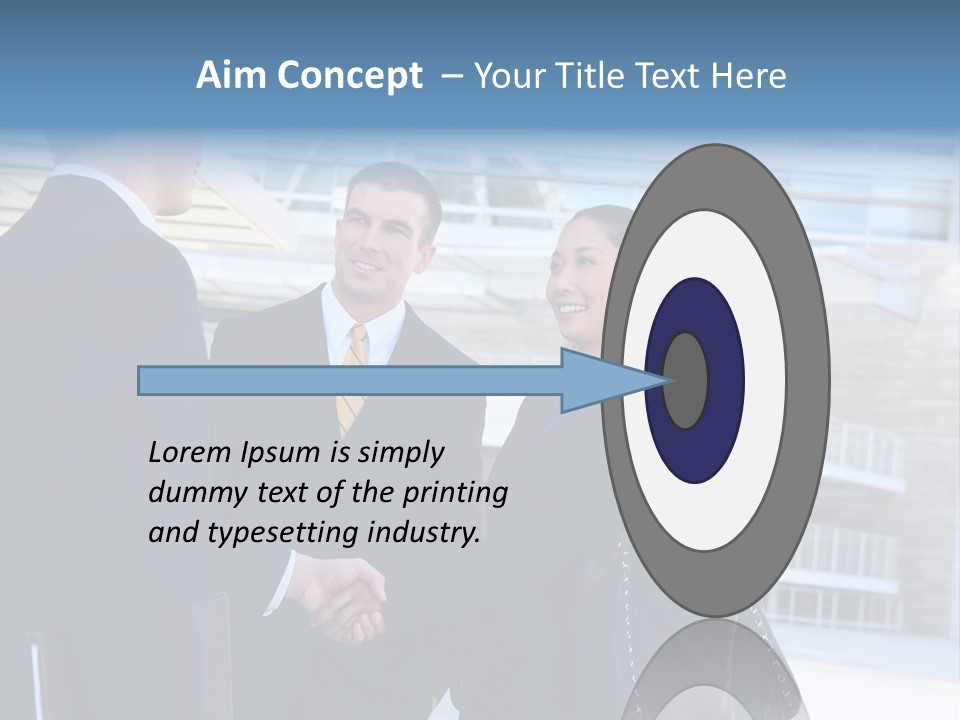 Aim Concept – Your Title Text Here

Lorem Ipsum is simply dummy text of the printing and typesetting industry.